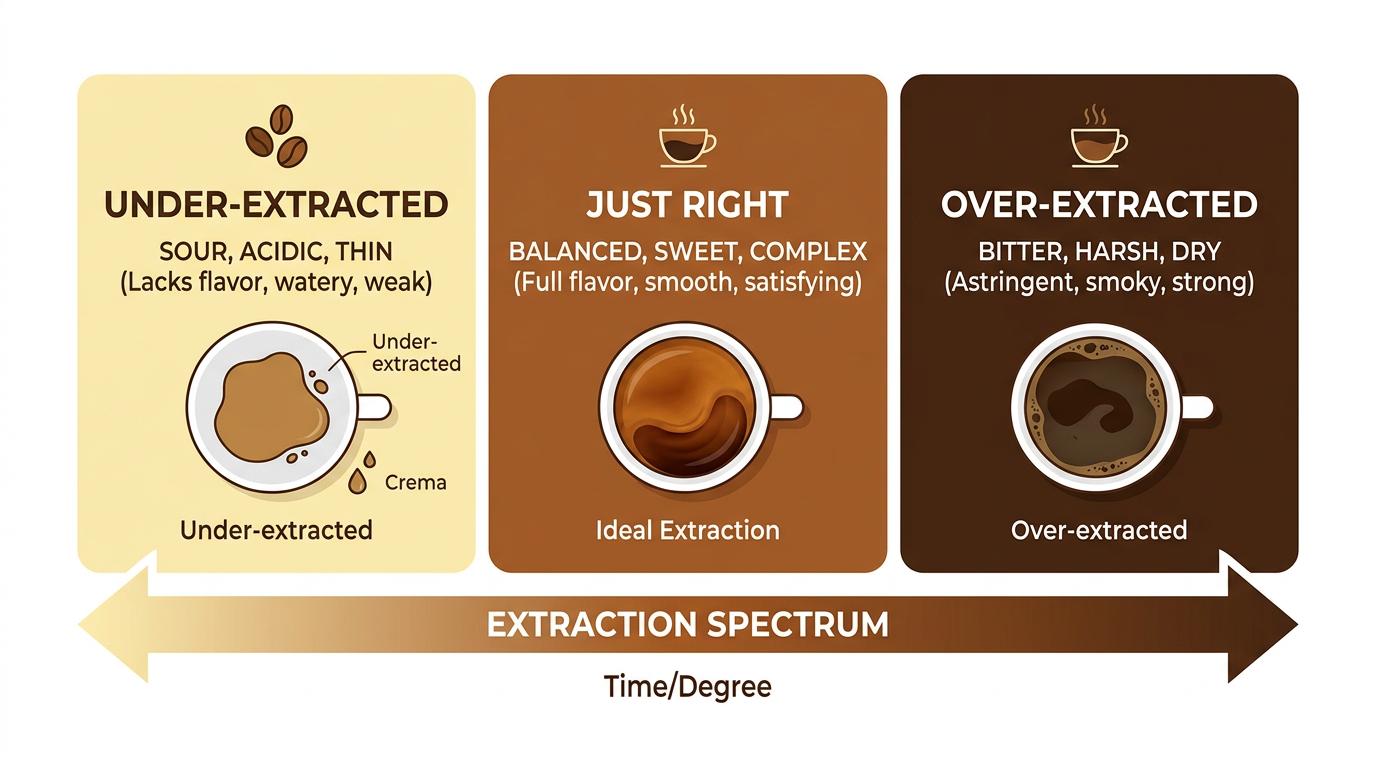 UNDER-EXTRACTED
SOUR, ACIDIC, THIN
(Lacks flavor, watery, weak)

Under-extracted

Crema

Under-extracted

JUST RIGHT
BALANCED, SWEET, COMPLEX
(Full flavor, smooth, satisfying)

Ideal Extraction

OVER-EXTRACTED
BITTER, HARSH, DRY
(Astringent, smoky, strong)

Over-extracted

EXTRACTION SPECTRUM

Time/Degree